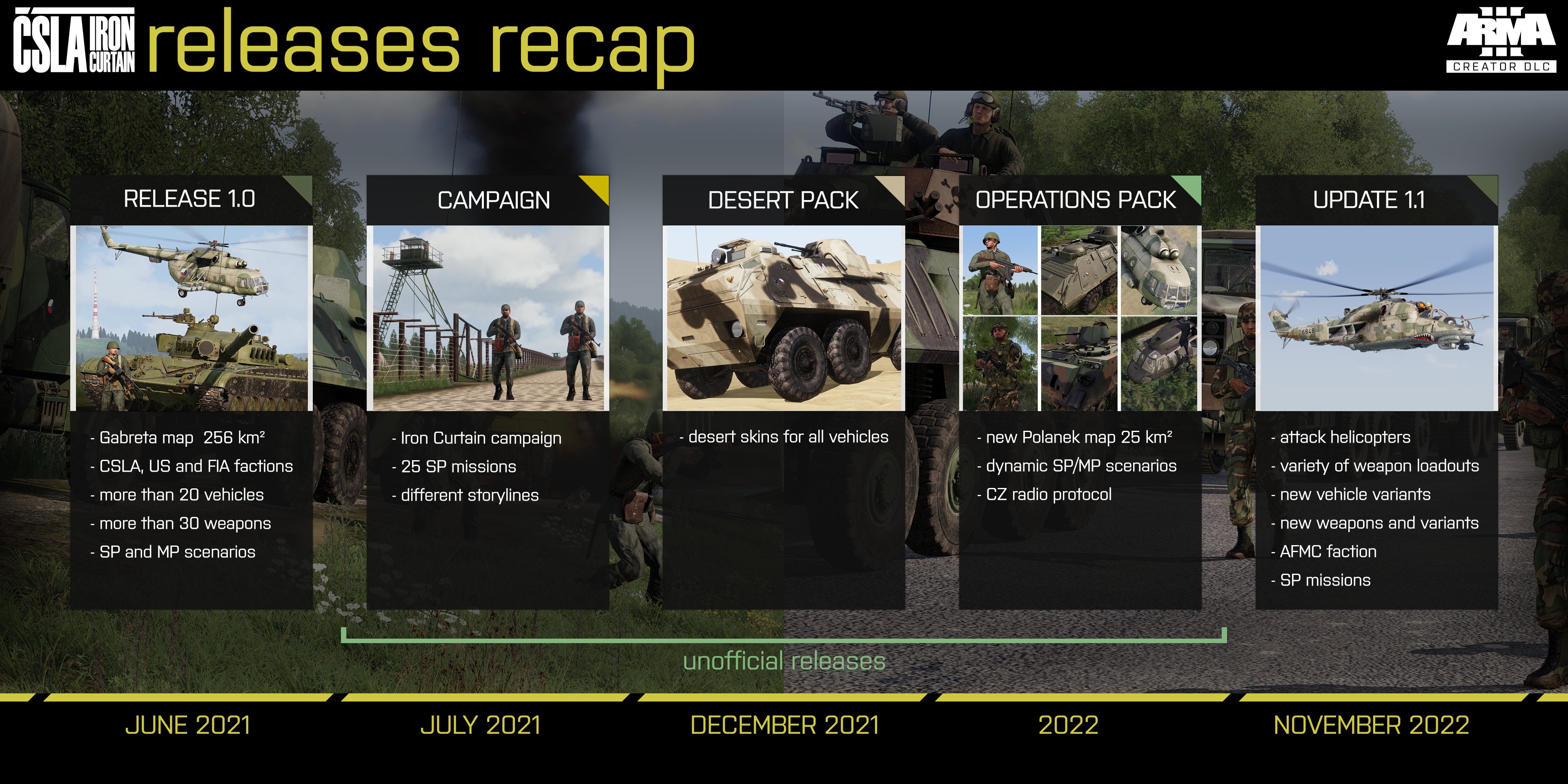 ČSLA IRON CURTAIN releases recap

ARMA III CREATOR DLC

RELEASE 1.0

- Gabreta map 256 km²
- CSLA, US and FIA factions
- more than 20 vehicles
- more than 30 weapons
- SP and MP scenarios

CAMPAIGN

- Iron Curtain campaign
- 25 SP missions
- different storylines

DESERT PACK

- desert skins for all vehicles

OPERATIONS PACK

- new Polanek map 25 km²
- dynamic SP/MP scenarios
- CZ radio protocol

UPDATE 1.1

- attack helicopters
- variety of weapon loadouts
- new vehicle variants
- new weapons and variants
- AFMC faction
- SP missions

unofficial releases

JUNE 2021
JULY 2021
DECEMBER 2021
2022
NOVEMBER 2022